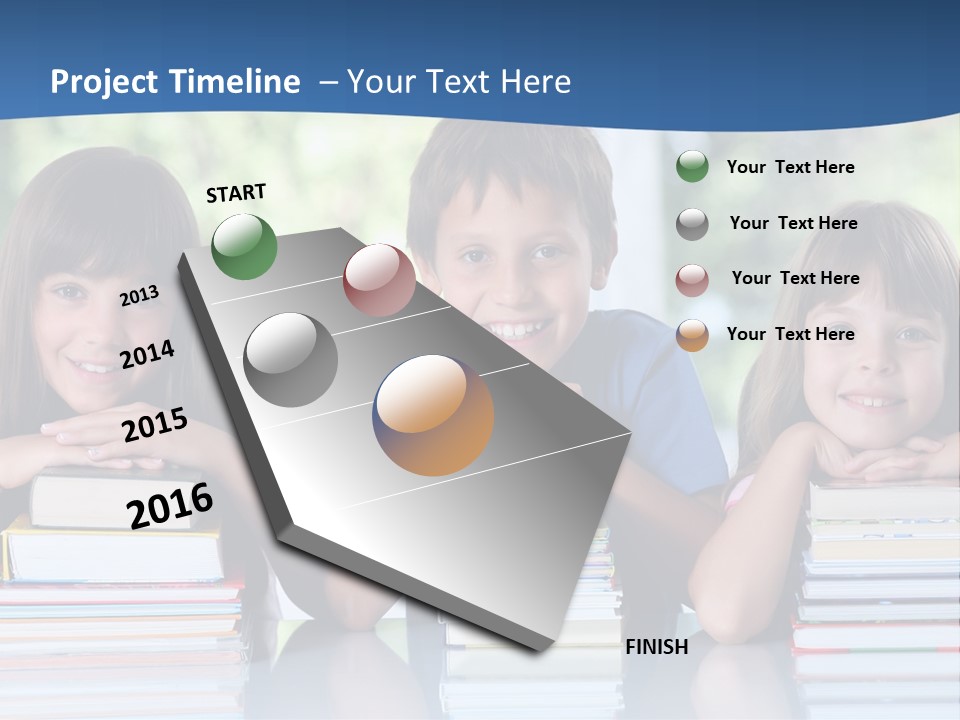 Project Timeline – Your Text Here

START

2013

2014

2015

2016

FINISH

Your Text Here

Your Text Here

Your Text Here

Your Text Here